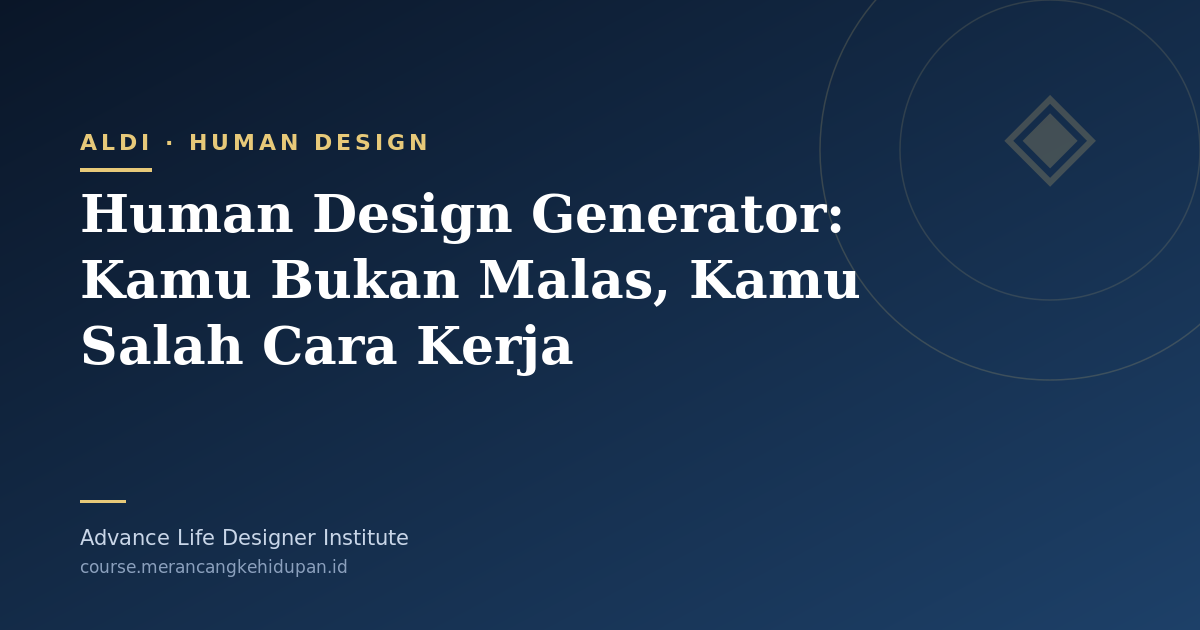 ALDI · HUMAN DESIGN

Human Design Generator: Kamu Bukan Malas, Kamu Salah Cara Kerja

Advance Life Designer Institute
course.merancangkehidupan.id